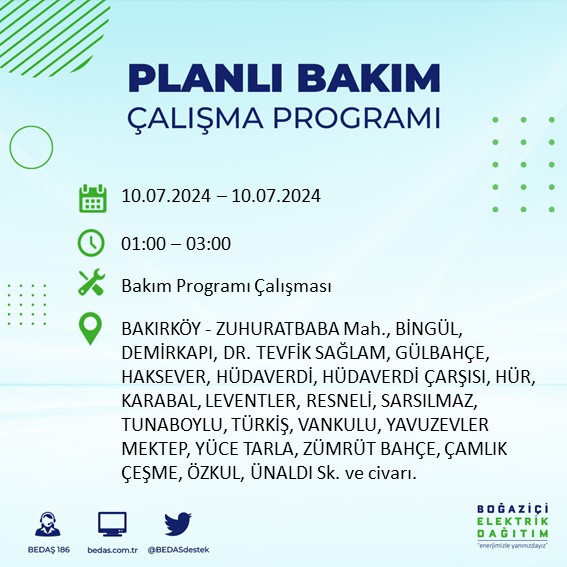 PLANLI BAKIM
ÇALIŞMA PROGRAMI

10.07.2024 – 10.07.2024

01:00 – 03:00

Bakım Programı Çalışması

BAKIRKÖY - ZUHURATBABA Mah., BİNGÜL, DEMİRKAPI, DR. TEVFİK SAĞLAM, GÜLBAHÇE, HAKSEVER, HÜDAVERDİ, HÜDAVERDİ ÇARŞISI, HÜR, KARABAL, LEVENTLER, RESNELİ, SARSILMAZ, TUNABOYLU, TÜRKİŞ, VANKULU, YAVUZEVLER MEKTEP, YÜCE TARLA, ZÜMRÜT BAHÇE, ÇAMLIK ÇEŞME, ÖZKUL, ÜNALDI Sk. ve civarı.

BEDAŞ 186
bedas.com.tr
@BEDASdestek

BOĞAZİÇİ
ELEKTRİK
DAĞITIM
"enerjimizle yanınızdayız"